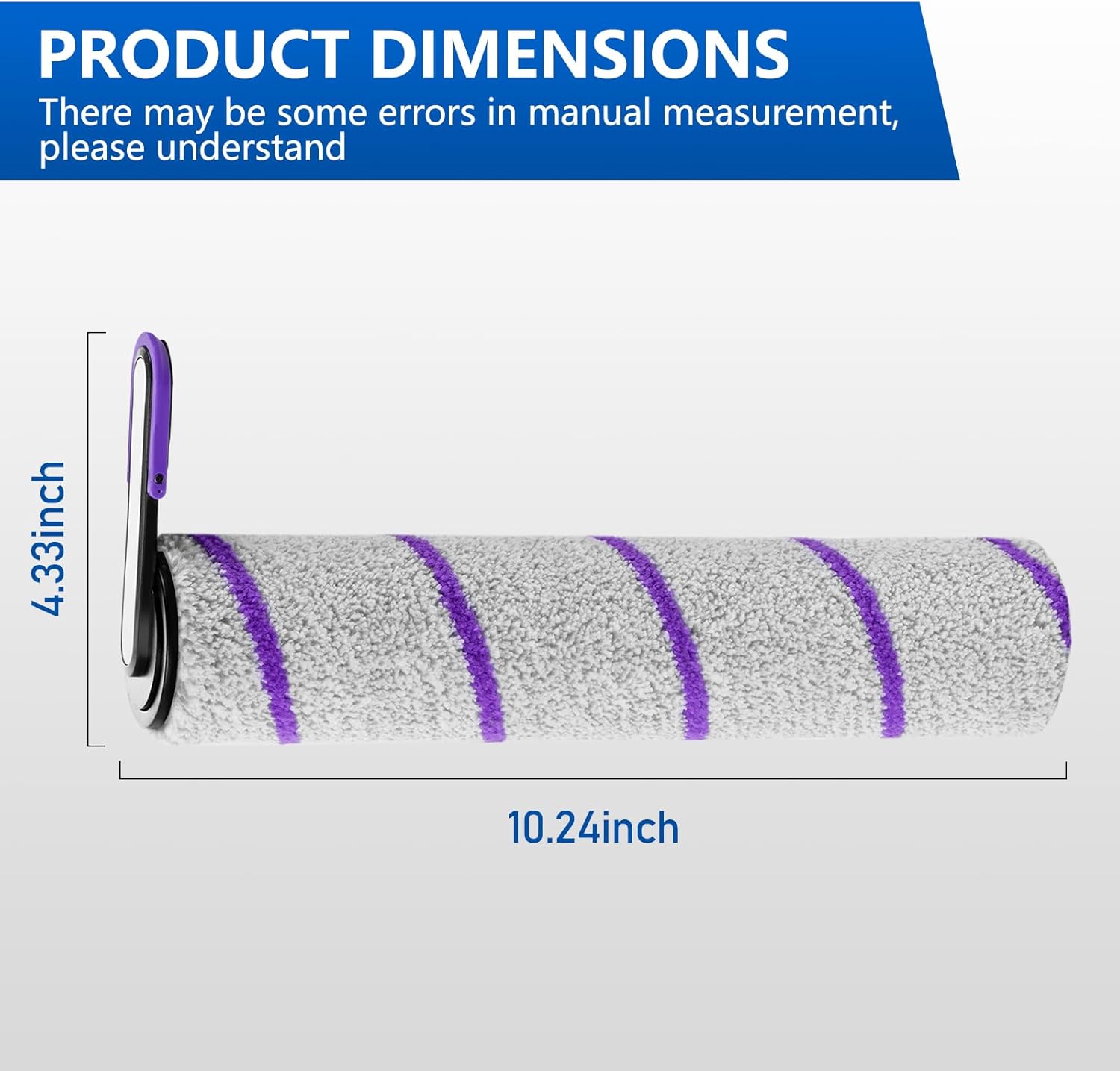 PRODUCT DIMENSIONS

There may be some errors in manual measurement, please understand

4.33inch

10.24inch